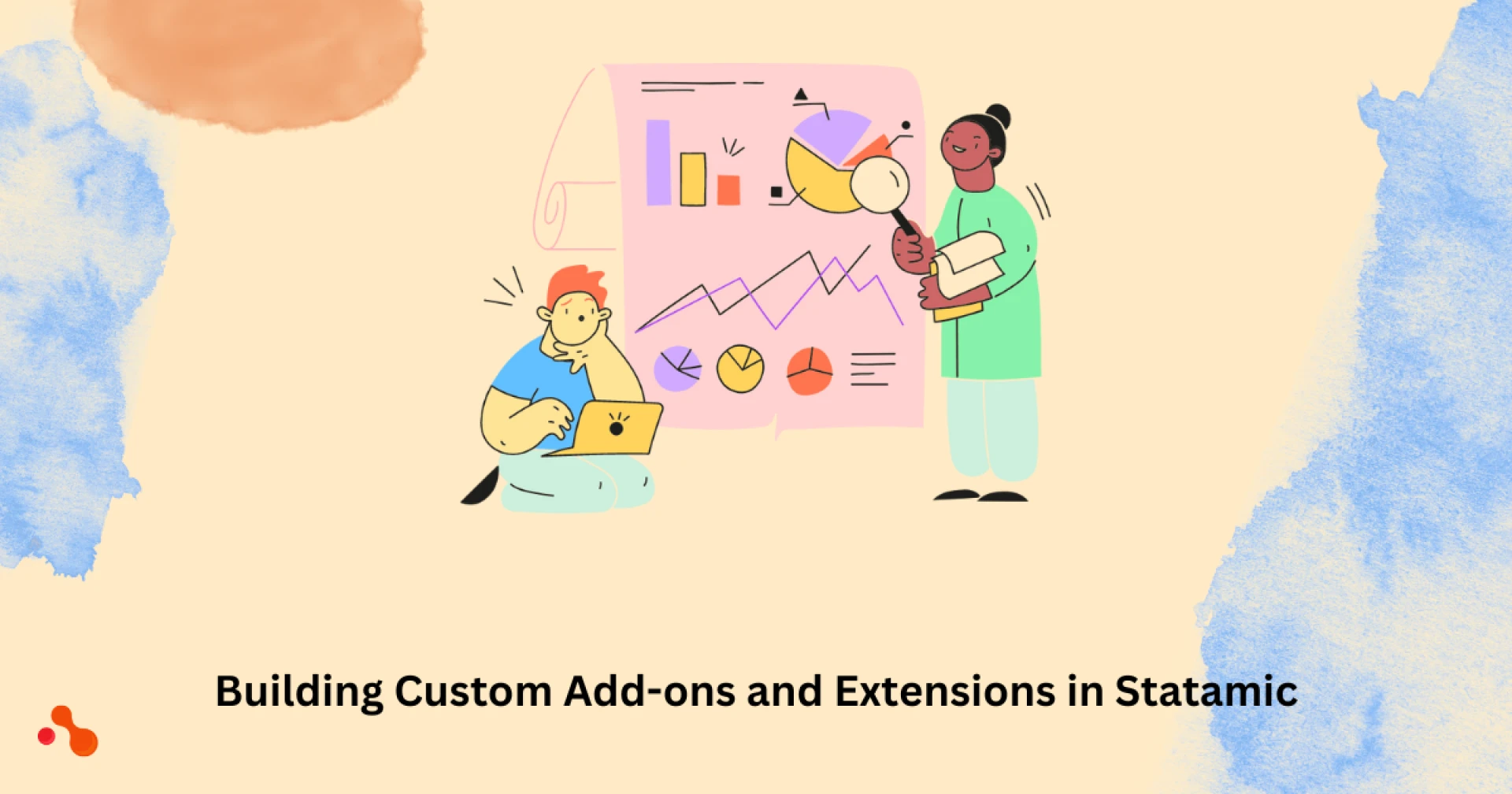 Building Custom Add-ons and Extensions in Statamic